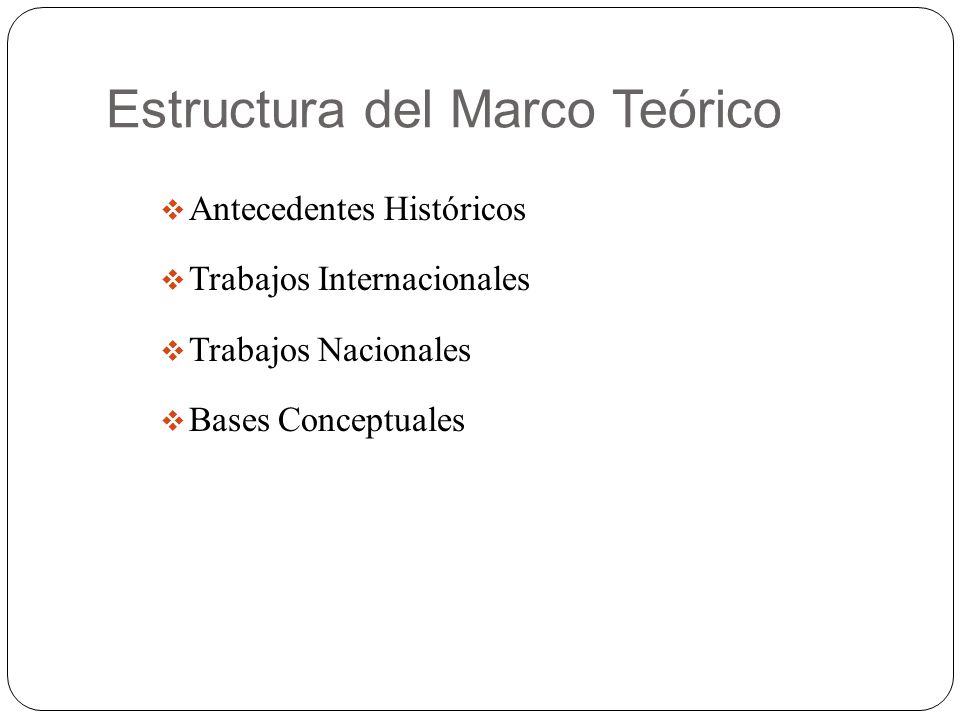 Estructura del Marco Teórico

❖ Antecedentes Históricos

❖ Trabajos Internacionales

❖ Trabajos Nacionales

❖ Bases Conceptuales